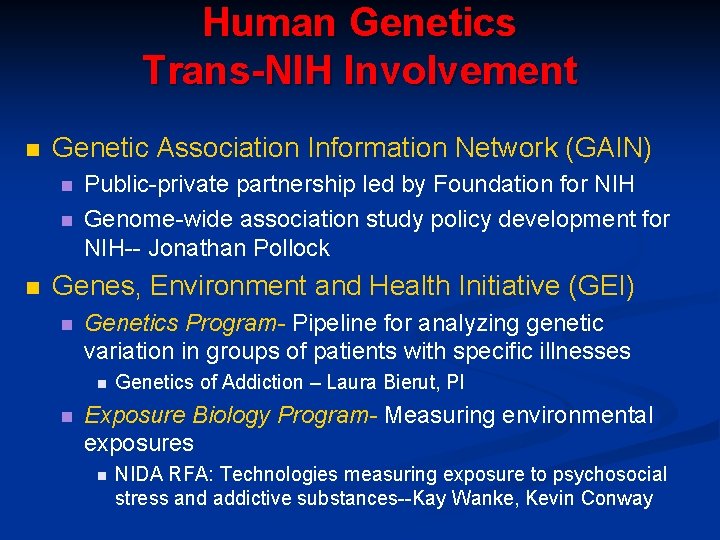 Human Genetics
Trans-NIH Involvement

Genetic Association Information Network (GAIN)

Public-private partnership led by Foundation for NIH

Genome-wide association study policy development for NIH-- Jonathan Pollock

Genes, Environment and Health Initiative (GEI)

Genetics Program- Pipeline for analyzing genetic variation in groups of patients with specific illnesses

Genetics of Addiction – Laura Bierut, PI

Exposure Biology Program- Measuring environmental exposures

NIDA RFA: Technologies measuring exposure to psychosocial stress and addictive substances--Kay Wanke, Kevin Conway